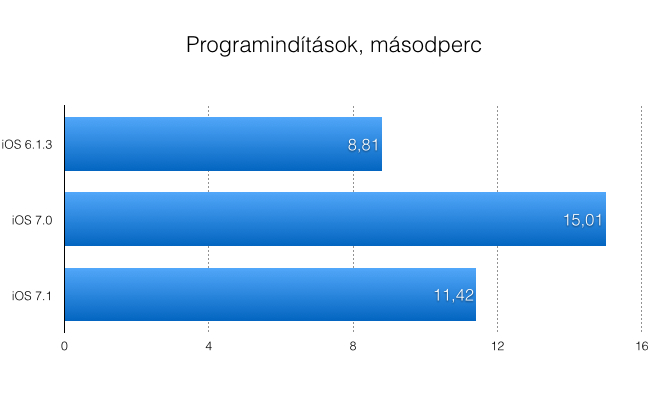 Programindítások, másodperc

iOS 6.1.3
8,81

iOS 7.0
15,01

iOS 7.1
11,42

0
4
8
12
16